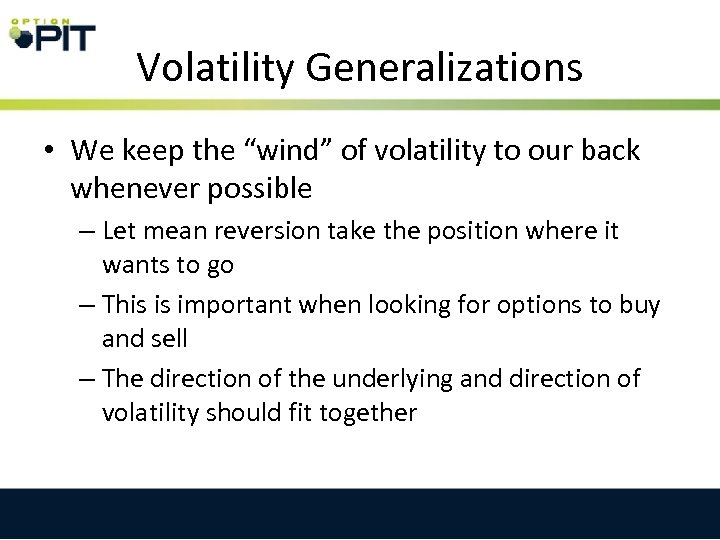 OPTION PIT

Volatility Generalizations

• We keep the “wind” of volatility to our back whenever possible

– Let mean reversion take the position where it wants to go

– This is important when looking for options to buy and sell

– The direction of the underlying and direction of volatility should fit together